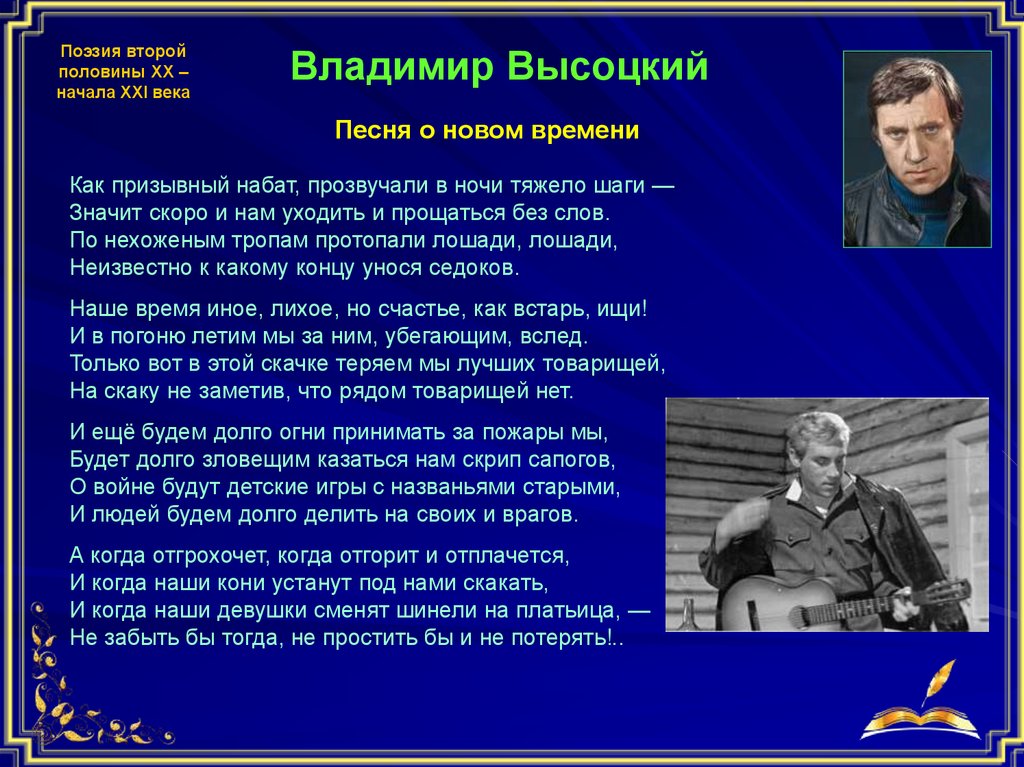 Поэзия второй половины XX – начала XXI века

Владимир Высоцкий

Песня о новом времени

Как призывный набат, прозвучали в ночи тяжело шаги —
Значит скоро и нам уходить и прощаться без слов.
По нехоженым тропам протопали лошади, лошади,
Неизвестно к какому концу унося седоков.

Наше время иное, лихое, но счастье, как встарь, ищи!
И в погоню летим мы за ним, убегающим, вслед.
Только вот в этой скачке теряем мы лучших товарищей,
На скаку не заметив, что рядом товарищей нет.

И ещё будем долго огни принимать за пожары мы,
Будет долго зловещим казаться нам скрип сапогов,
О войне будут детские игры с названьями старыми,
И людей будем долго делить на своих и врагов.

А когда отгрохочет, когда отгорит и отплачется,
И когда наши кони устанут под нами скакать,
И когда наши девушки сменят шинели на платьица, —
Не забыть бы тогда, не простить бы и не потерять!..